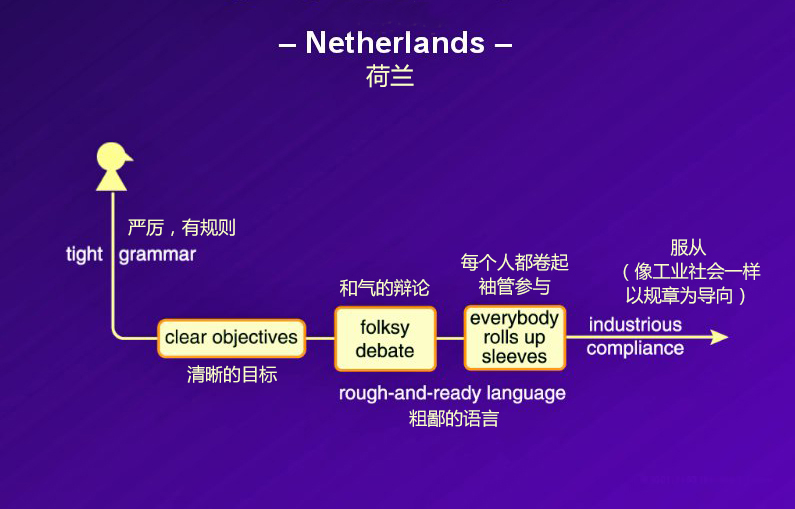 – Netherlands –
荷兰

严厉，有规则
tight grammar

clear objectives
清晰的目标

和气的辩论
folksy debate

每个人都卷起袖管参与
everybody rolls up sleeves

rough-and-ready language
粗鄙的语言

服从
（像工业社会一样以规章为导向）
industrious compliance